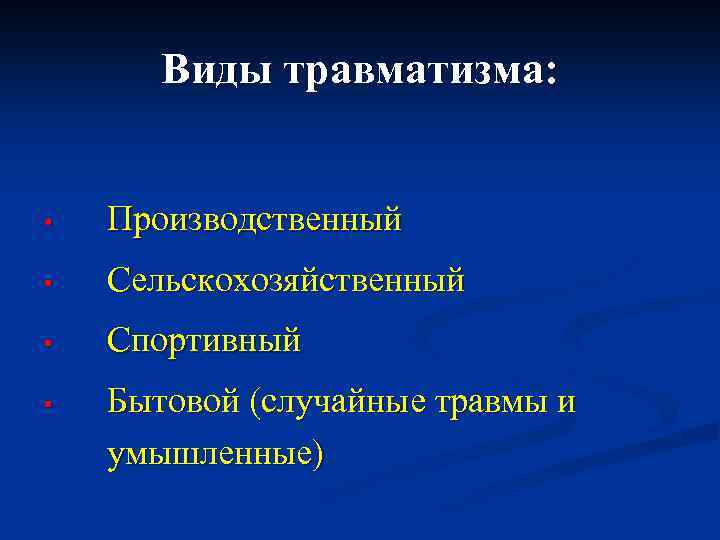 Виды травматизма:

- Производственный
- Сельскохозяйственный
- Спортивный
- Бытовой (случайные травмы и умышленные)